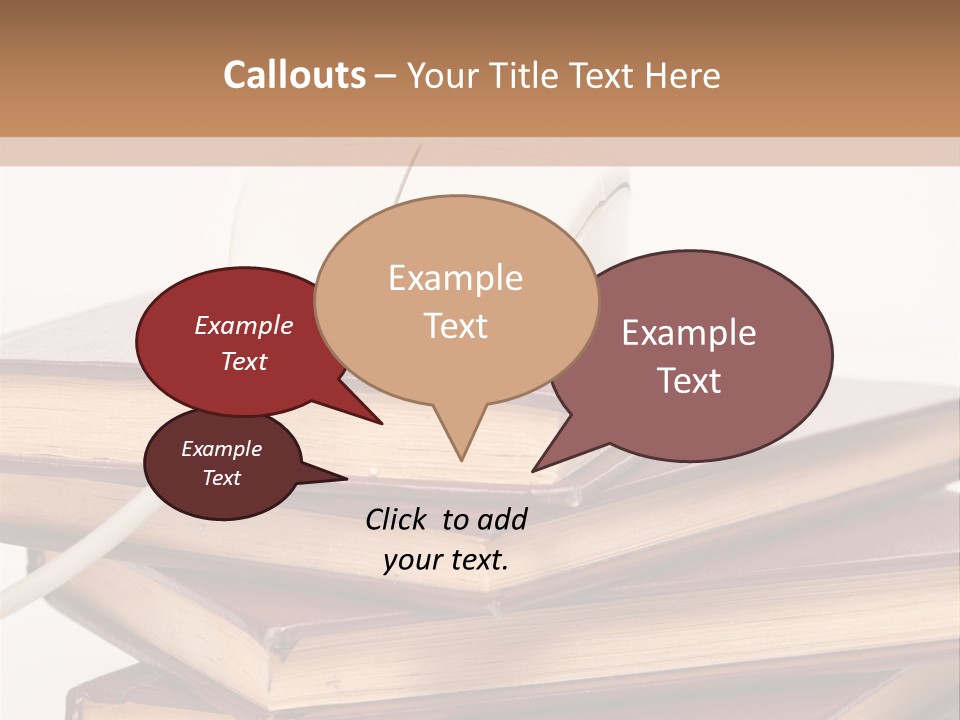 Callouts – Your Title Text Here

Example Text

Example Text

Example Text

Example Text

Click to add your text.